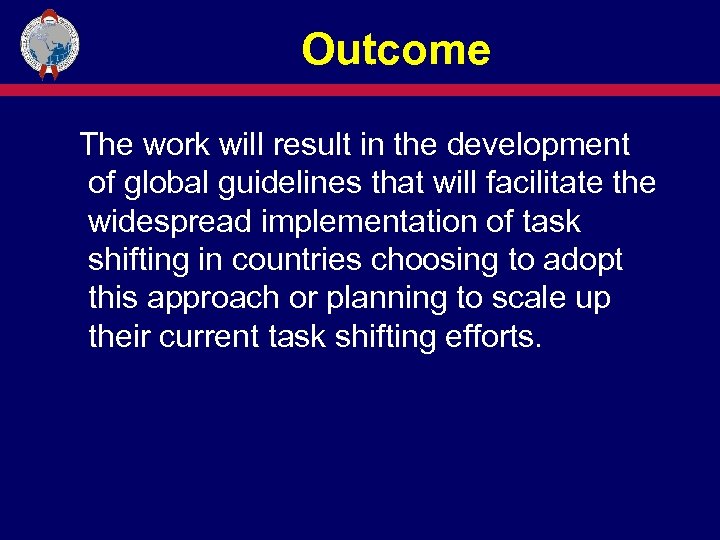 Outcome

The work will result in the development of global guidelines that will facilitate the widespread implementation of task shifting in countries choosing to adopt this approach or planning to scale up their current task shifting efforts.